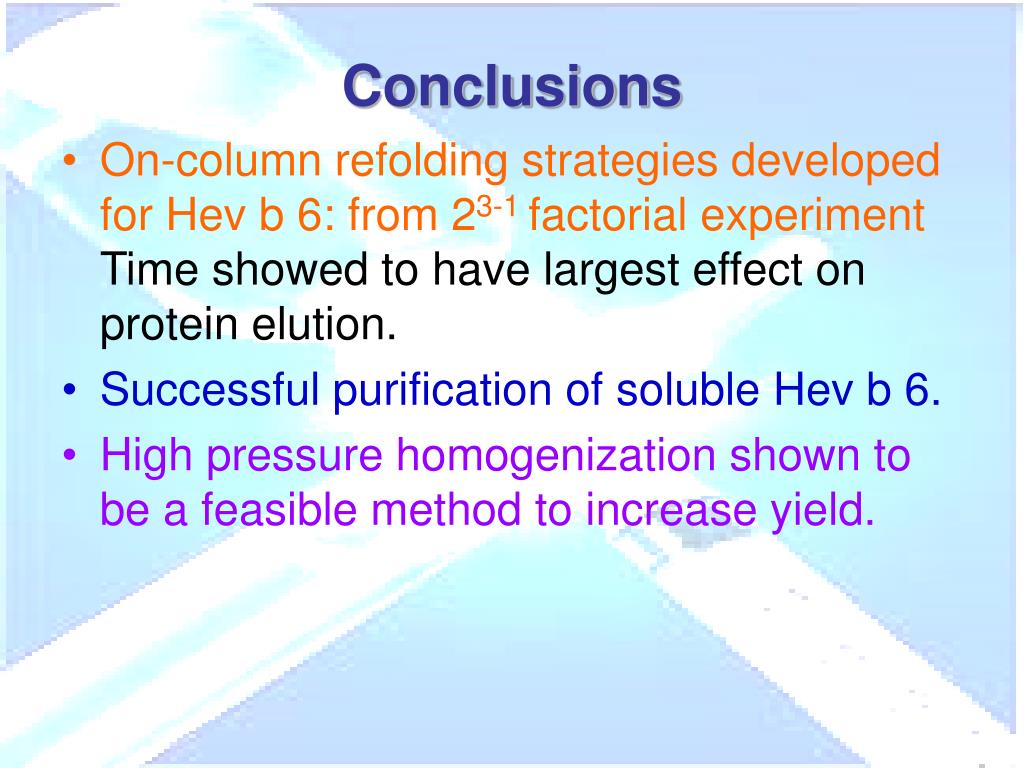 Conclusions

• On-column refolding strategies developed for Hev b 6: from $2^{3-1}$ factorial experiment Time showed to have largest effect on protein elution.
• Successful purification of soluble Hev b 6.
• High pressure homogenization shown to be a feasible method to increase yield.